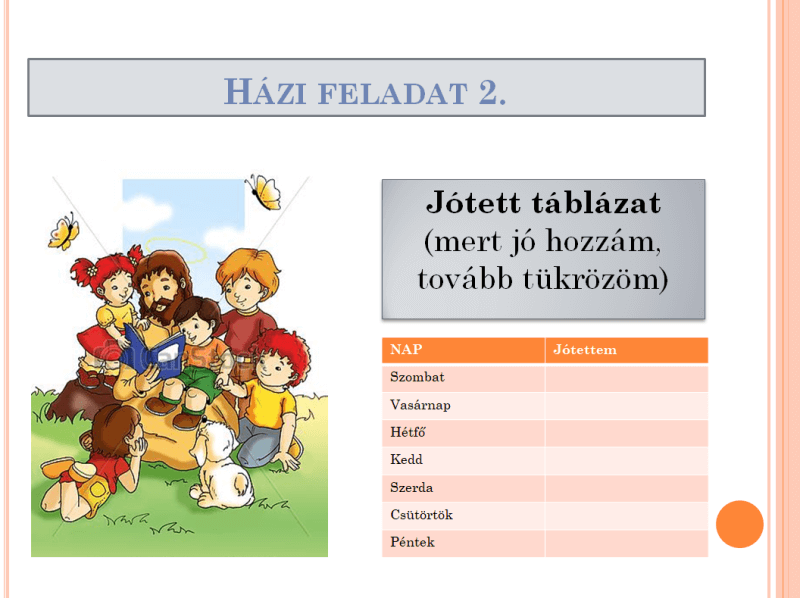 HÁZI FELADAT 2.

Jótett táblázat (mert jó hozzám, tovább tükrözöm)

| NAP | Jótettem |
|---|---|
| Szombat | |
| Vasárnap | |
| Hétfő | |
| Kedd | |
| Szerda | |
| Csütörtök | |
| Péntek | |